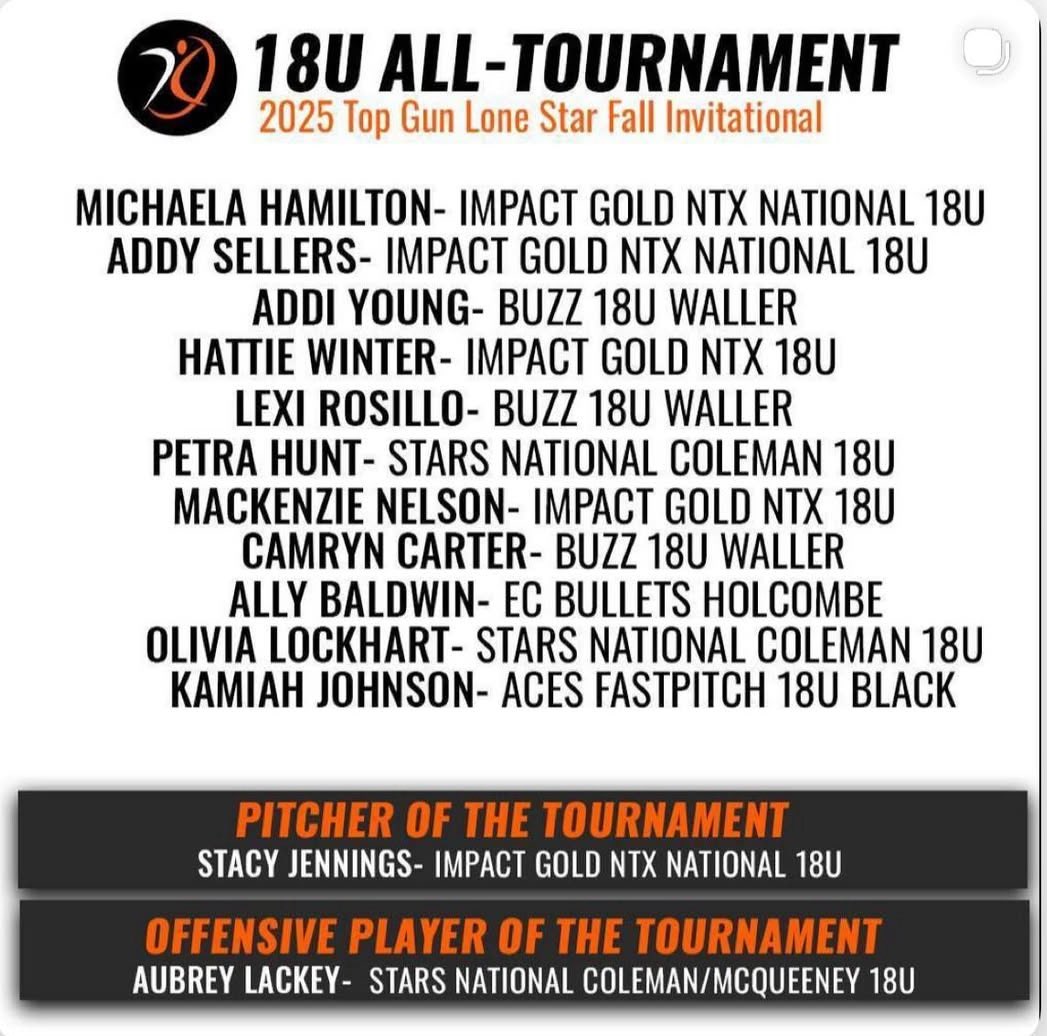 18U ALL-TOURNAMENT
2025 Top Gun Lone Star Fall Invitational

MICHAELA HAMILTON- IMPACT GOLD NTX NATIONAL 18U
ADDY SELLERS- IMPACT GOLD NTX NATIONAL 18U
ADDI YOUNG- BUZZ 18U WALLER
HATTIE WINTER- IMPACT GOLD NTX 18U
LEXI ROSILLO- BUZZ 18U WALLER
PETRA HUNT- STARS NATIONAL COLEMAN 18U
MACKENZIE NELSON- IMPACT GOLD NTX 18U
CAMRYN CARTER- BUZZ 18U WALLER
ALLY BALDWIN- EC BULLETS HOLCOMBE
OLIVIA LOCKHART- STARS NATIONAL COLEMAN 18U
KAMIAH JOHNSON- ACES FASTPITCH 18U BLACK

PITCHER OF THE TOURNAMENT
STACY JENNINGS- IMPACT GOLD NTX NATIONAL 18U

OFFENSIVE PLAYER OF THE TOURNAMENT
AUBREY LACKEY- STARS NATIONAL COLEMAN/MCQUEENEY 18U